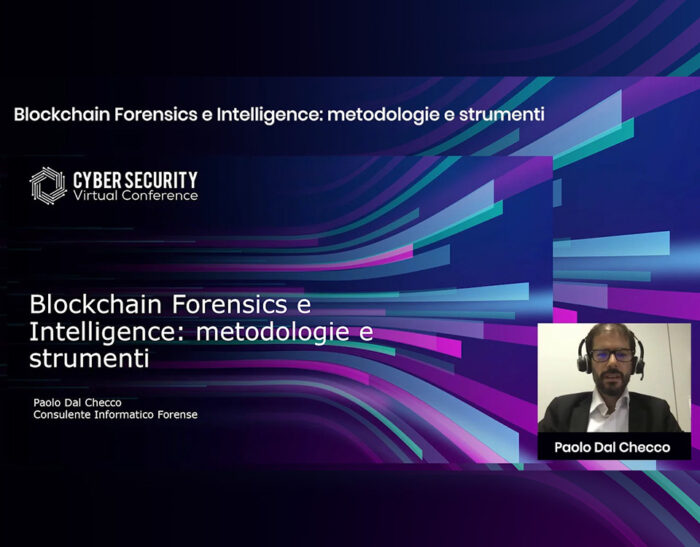 Blockchain Forensics e Intelligence: metodologie e strumenti

CYBER SECURITY
Virtual Conference

Blockchain Forensics e Intelligence: metodologie e strumenti

Paolo Dal Checco
Consulente Informatico Forense

Paolo Dal Checco